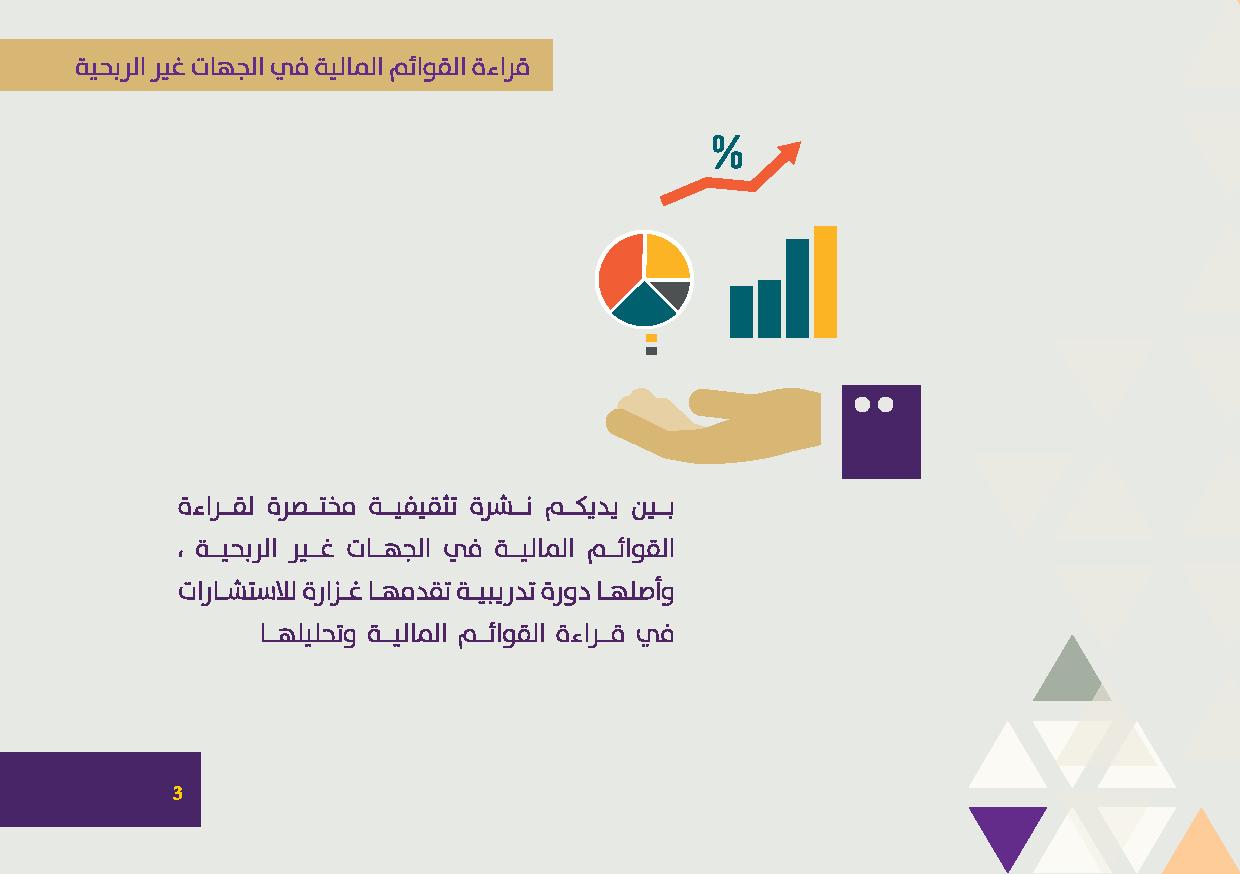 قراءة القوائم المالية في الجهات غير الربحية

%

بين يديكم نشرة تثقيفية مختصرة لقراءة القوائم المالية في الجهات غير الربحية ، وأصلها دورة تدريبية تقدمها غزارة للاستشارات في قراءة القوائم المالية وتحليلها

3